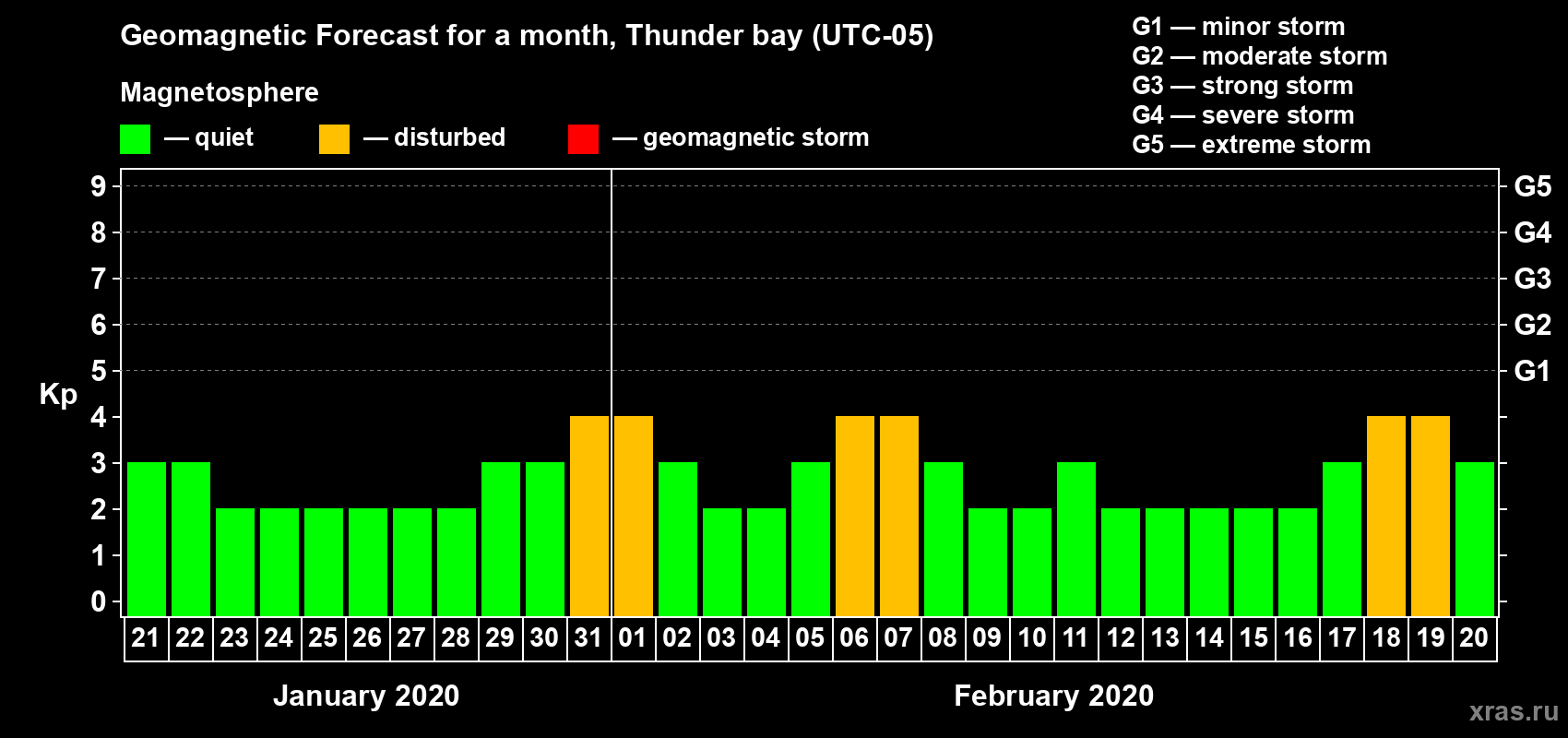 Geomagnetic Forecast for a month, Thunder bay (UTC-05)

Magnetosphere

— quiet — disturbed — geomagnetic storm

G1 — minor storm
G2 — moderate storm
G3 — strong storm
G4 — severe storm
G5 — extreme storm

Kp

9
8
7
6
5
4
3
2
1
0

G5
G4
G3
G2
G1

21 22 23 24 25 26 27 28 29 30 31 01 02 03 04 05 06 07 08 09 10 11 12 13 14 15 16 17 18 19 20

January 2020

February 2020

xras.ru